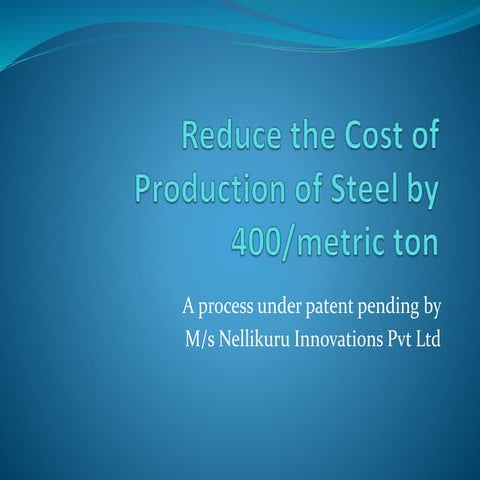 Reduce the Cost of Production of Steel by 400/metric ton

A process under patent pending by M/s Nellikuru Innovations Pvt Ltd